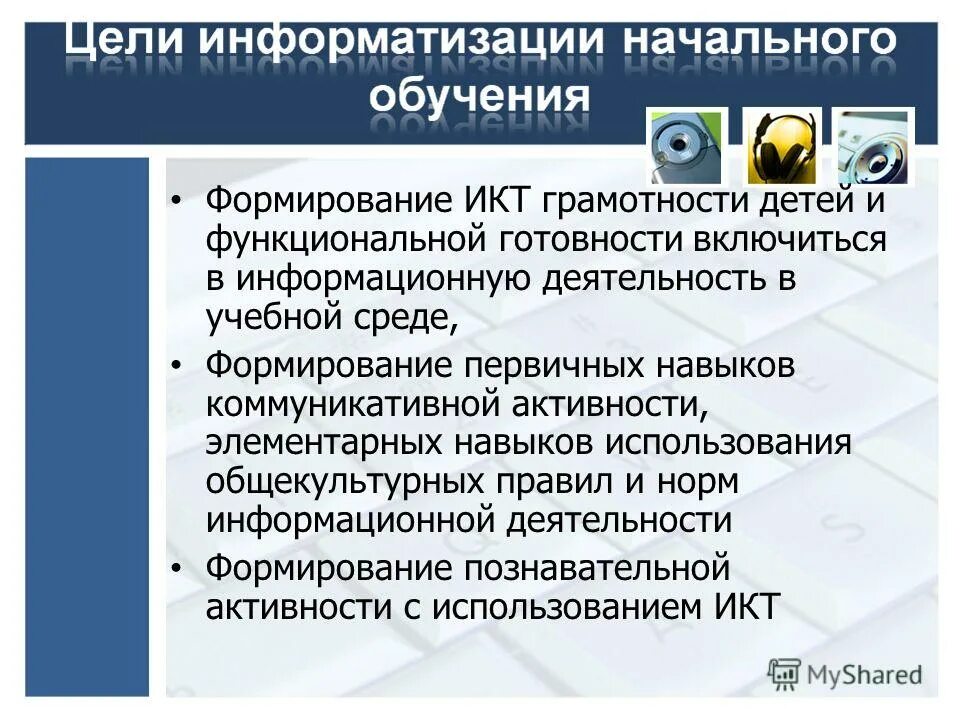 Цели информатизации начального обучения

• Формирование ИКТ грамотности детей и функциональной готовности включиться в информационную деятельность в учебной среде,

• Формирование первичных навыков коммуникативной активности, элементарных навыков использования общекультурных правил и норм информационной деятельности

• Формирование познавательной активности с использованием ИКТ

MyShared